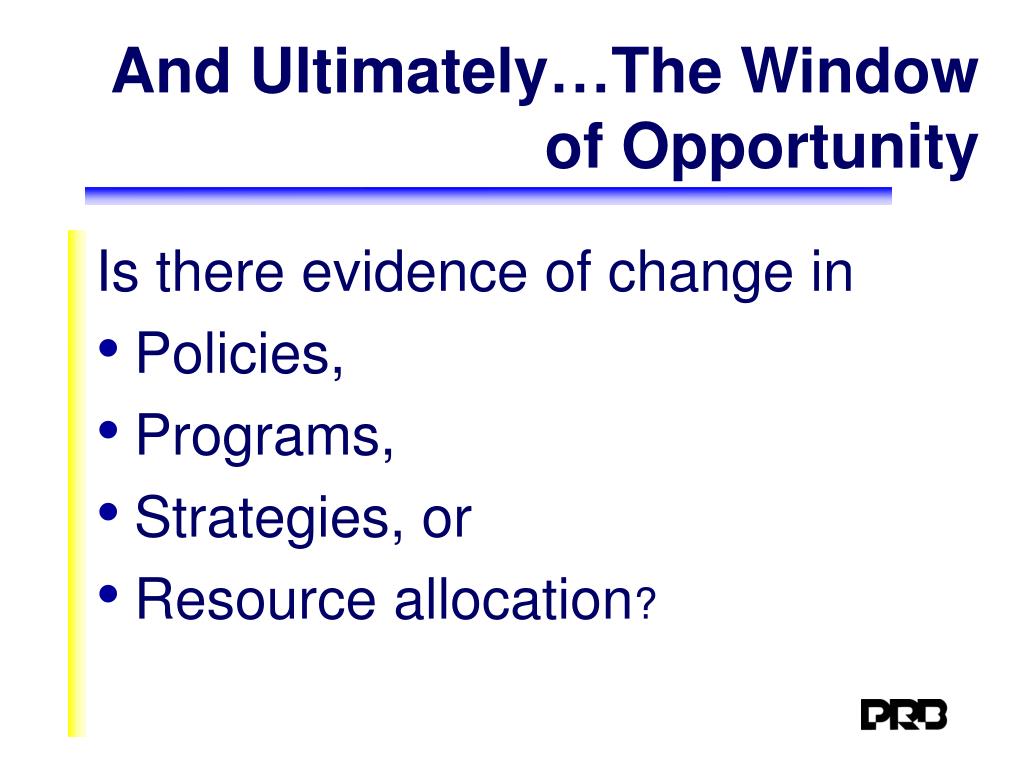 And Ultimately…The Window of Opportunity

Is there evidence of change in

• Policies,
• Programs,
• Strategies, or
• Resource allocation?

PRB